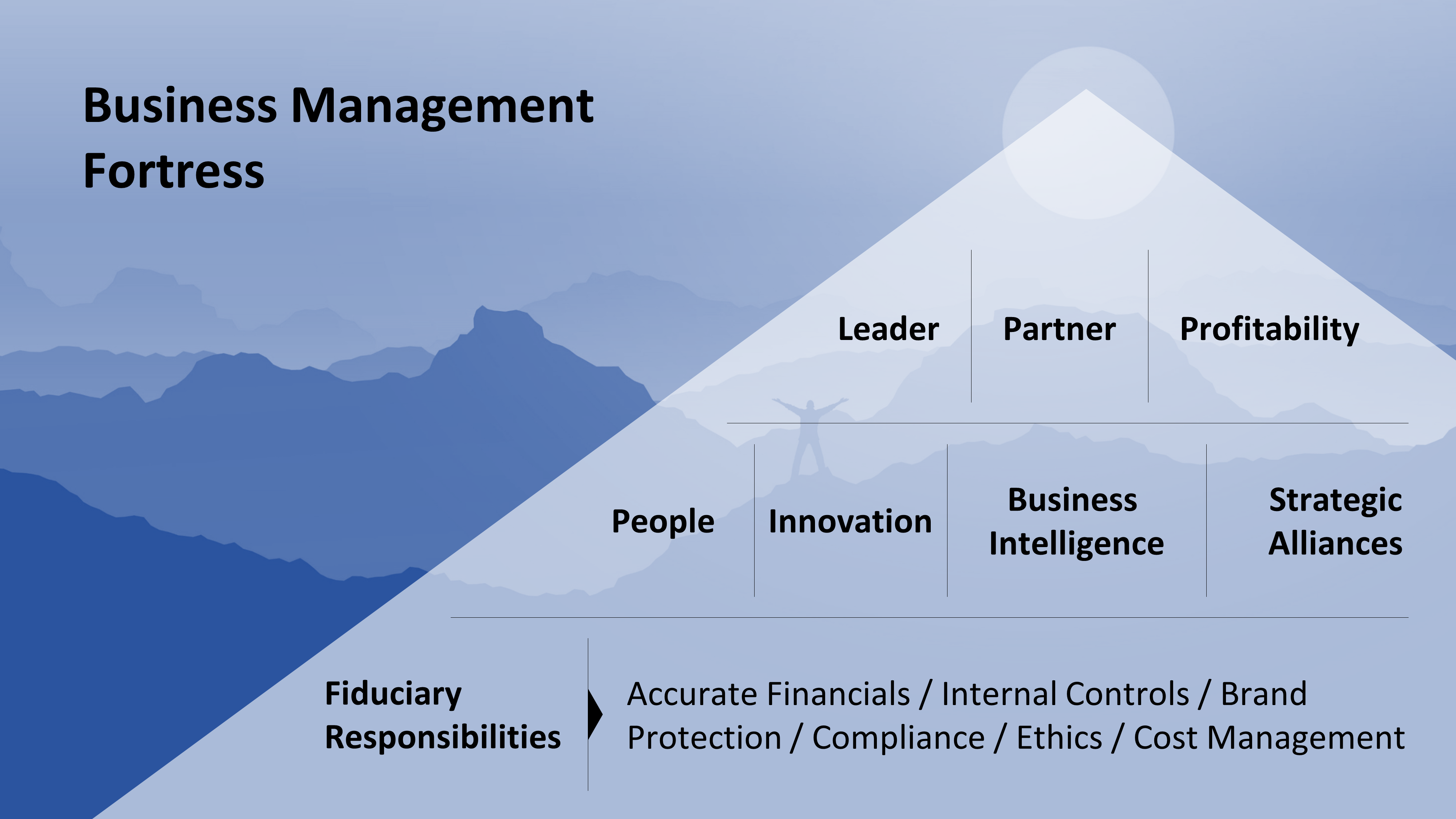 Business Management Fortress

Leader

Partner

Profitability

People

Innovation

Business Intelligence

Strategic Alliances

Fiduciary Responsibilities

Accurate Financials / Internal Controls / Brand Protection / Compliance / Ethics / Cost Management